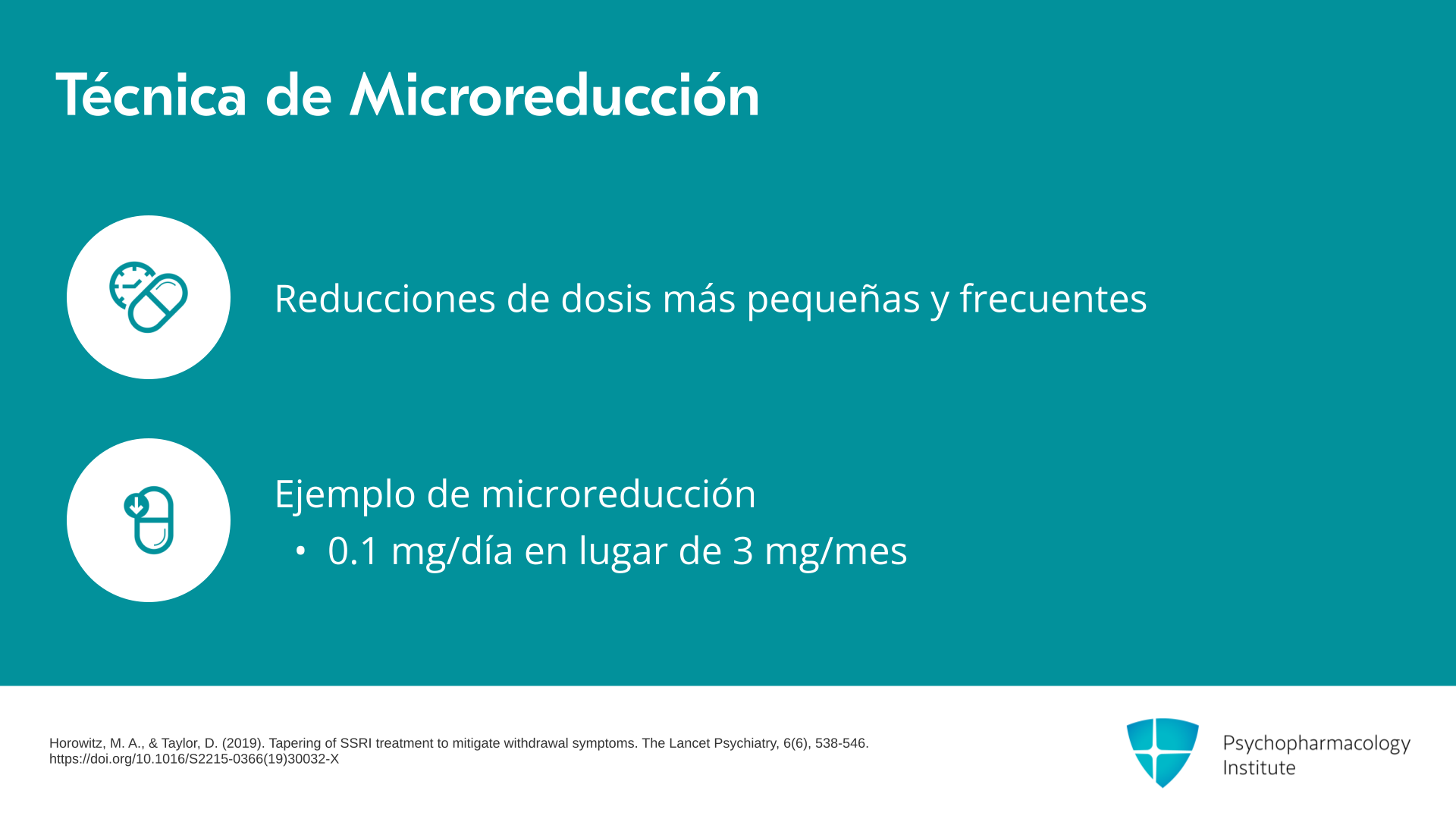 Técnica de Microreducción

Reducciones de dosis más pequeñas y frecuentes

Ejemplo de microreducción
• 0.1 mg/día en lugar de 3 mg/mes

Horowitz, M. A., & Taylor, D. (2019). Tapering of SSRI treatment to mitigate withdrawal symptoms. The Lancet Psychiatry, 6(6), 538-546. https://doi.org/10.1016/S2215-0366(19)30032-X

Psychopharmacology Institute